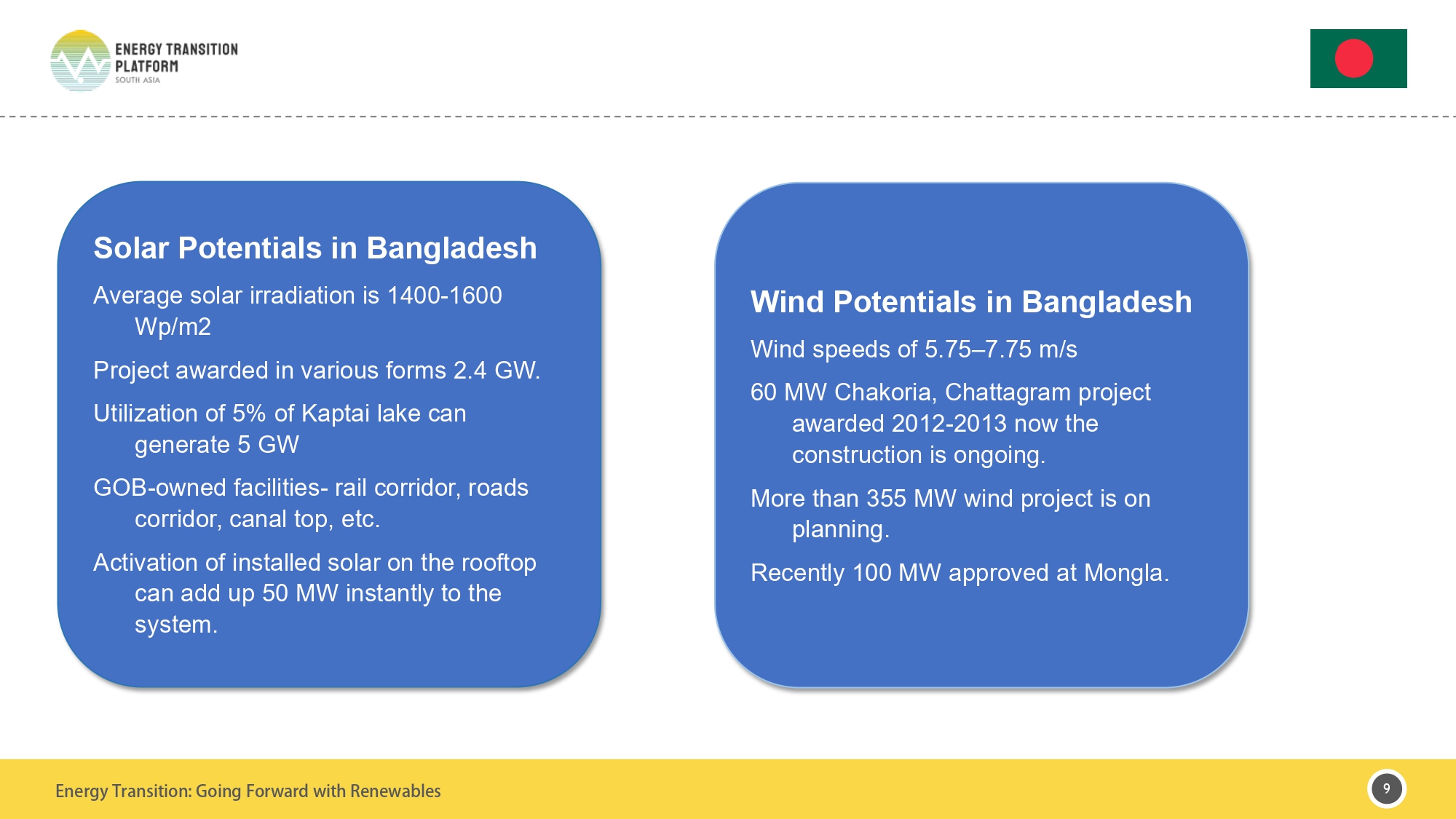 ENERGY TRANSITION PLATFORM
SOUTH ASIA

Solar Potentials in Bangladesh

Average solar irradiation is 1400-1600 Wp/m2

Project awarded in various forms 2.4 GW.

Utilization of 5% of Kaptai lake can generate 5 GW

GOB-owned facilities- rail corridor, roads corridor, canal top, etc.

Activation of installed solar on the rooftop can add up 50 MW instantly to the system.

Wind Potentials in Bangladesh

Wind speeds of 5.75–7.75 m/s

60 MW Chakoria, Chattagram project awarded 2012-2013 now the construction is ongoing.

More than 355 MW wind project is on planning.

Recently 100 MW approved at Mongla.

Energy Transition: Going Forward with Renewables

9